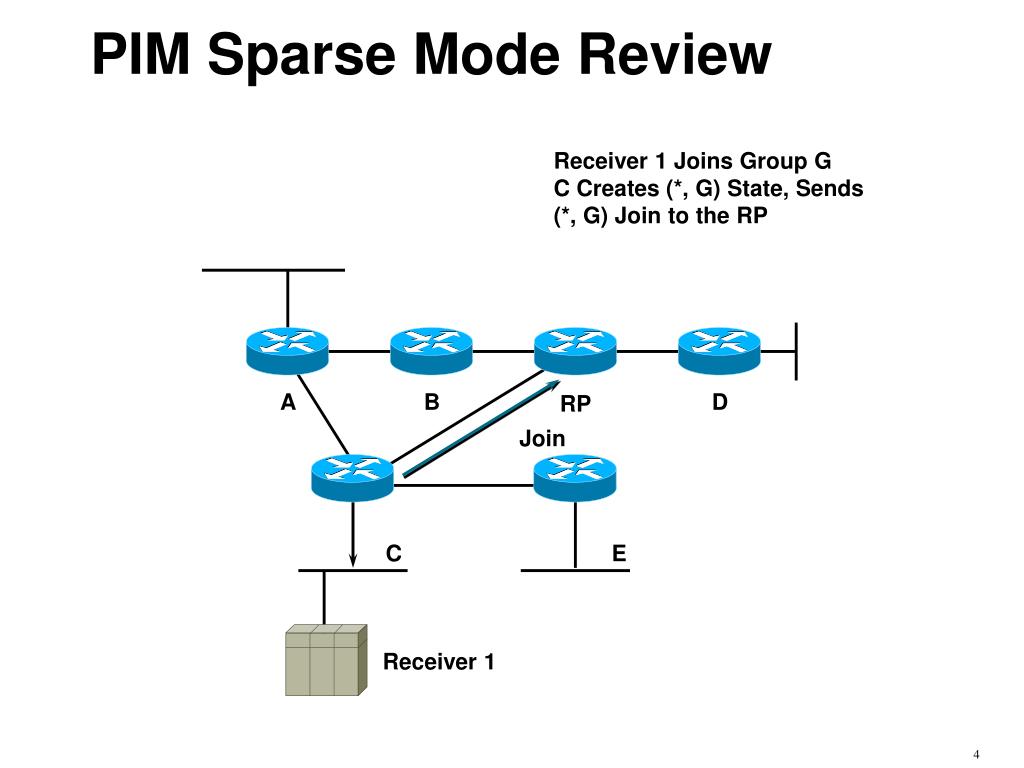 PIM Sparse Mode Review

Receiver 1 Joins Group G
C Creates (*, G) State, Sends
(*, G) Join to the RP

A

B

RP

D

Join

C

E

Receiver 1

4